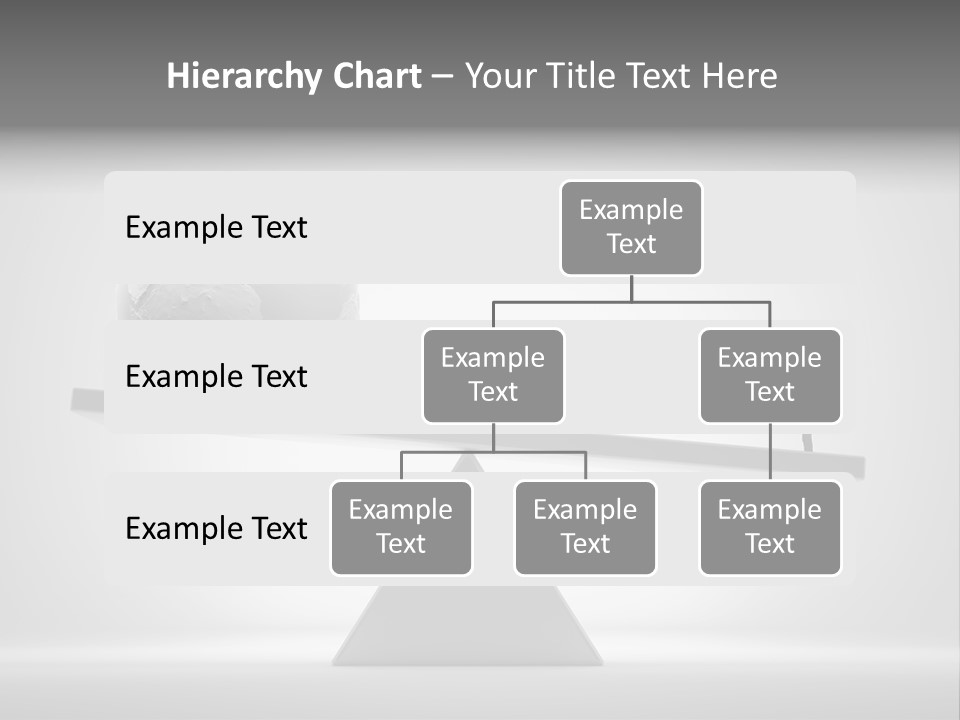 Hierarchy Chart – Your Title Text Here

Example Text

Example Text

Example Text

Example Text

Example Text

Example Text

Example Text

Example Text

Example Text